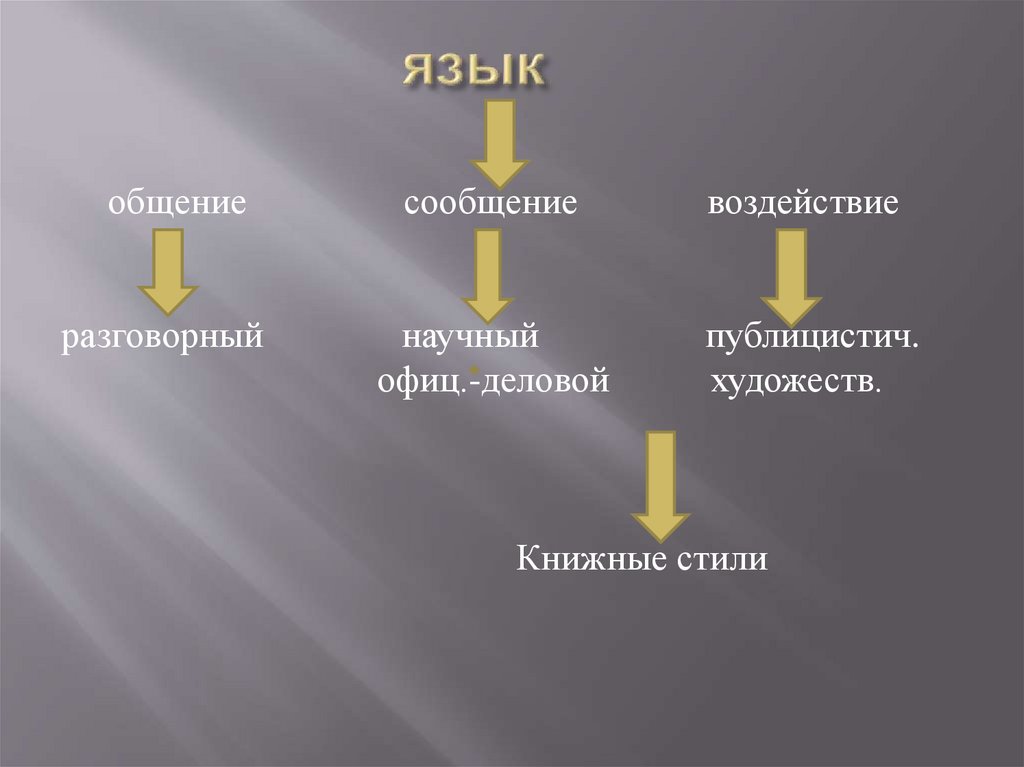 язык

общение сообщение воздействие

разговорный научный публицистич.
офиц.-деловой художеств.

Книжные стили